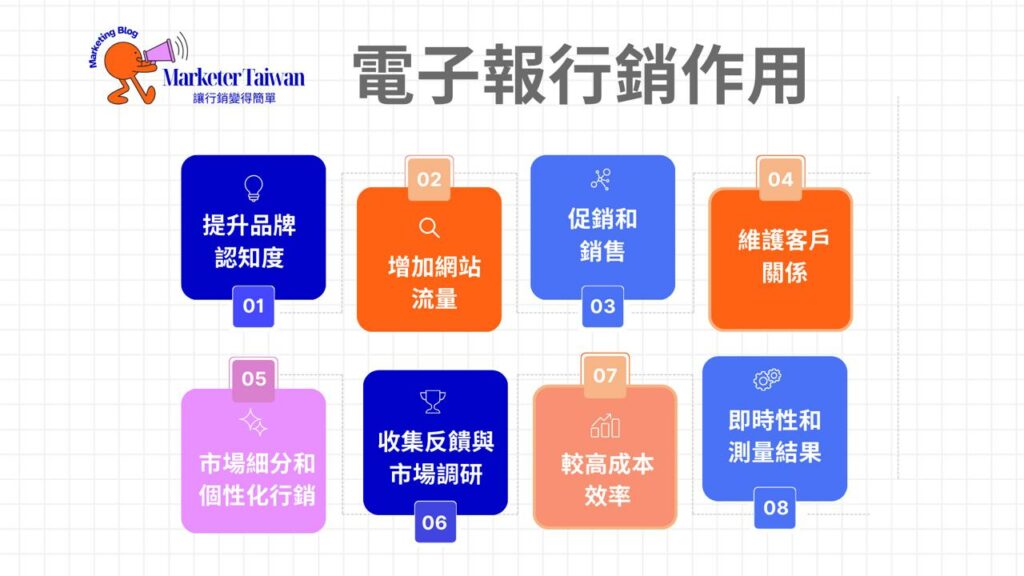 Marketing Blog
Marketer Taiwan
讓行銷變得簡單

電子報行銷作用

提升品牌認知度
01

02
增加網站流量

促銷和銷售
03

04
維護客戶關係

05
市場細分和個性化行銷

收集反饋與市場調研
06

07
較高成本效率

即時性和測量結果
08